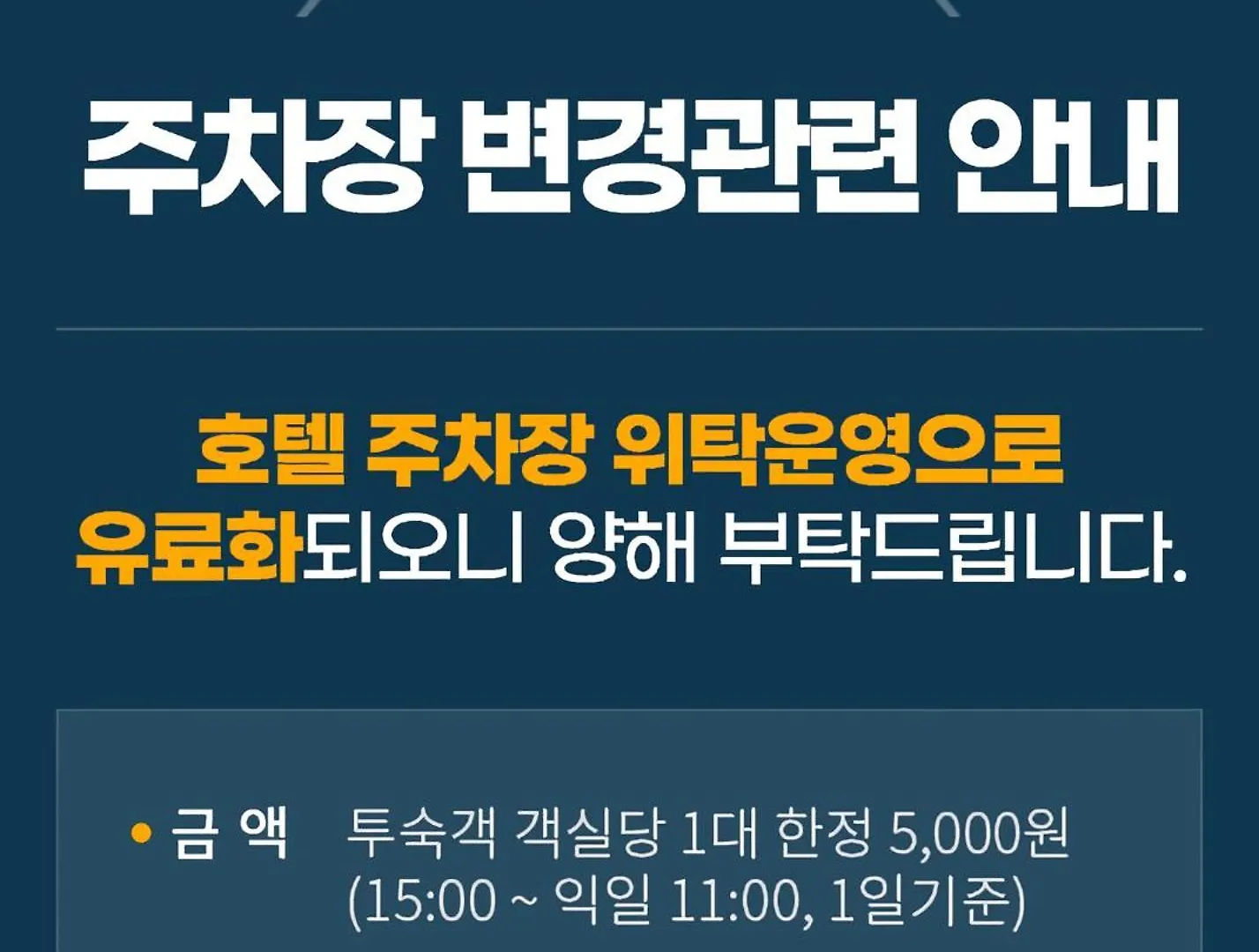 주차장 변경관련 안내

호텔 주차장 위탁운영으로 유료화되오니 양해 부탁드립니다.

• 금 액 투숙객 객실당 1대 한정 5,000원 (15:00 ~ 익일 11:00, 1일기준)